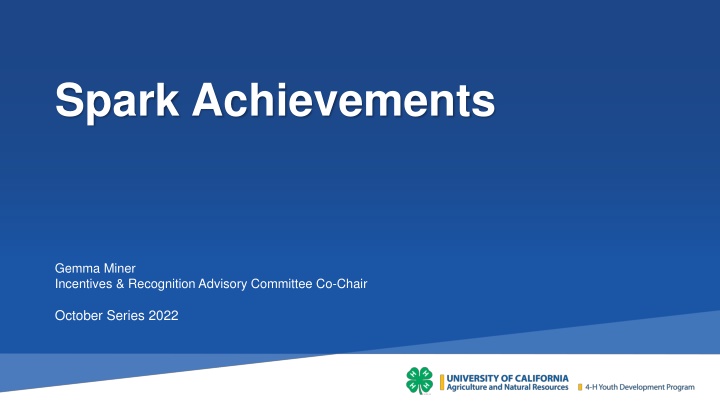 Spark Achievements

Gemma Miner
Incentives & Recognition Advisory Committee Co-Chair

October Series 2022

UNIVERSITY OF CALIFORNIA
Agriculture and Natural Resources

4-H Youth Development Program